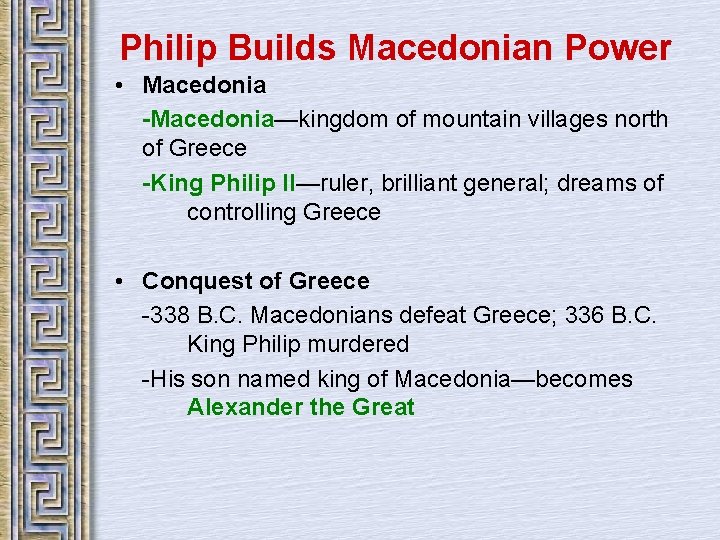 Philip Builds Macedonian Power

• Macedonia

-Macedonia—kingdom of mountain villages north of Greece

-King Philip II—ruler, brilliant general; dreams of controlling Greece

• Conquest of Greece

-338 B.C. Macedonians defeat Greece; 336 B.C. King Philip murdered

-His son named king of Macedonia—becomes Alexander the Great